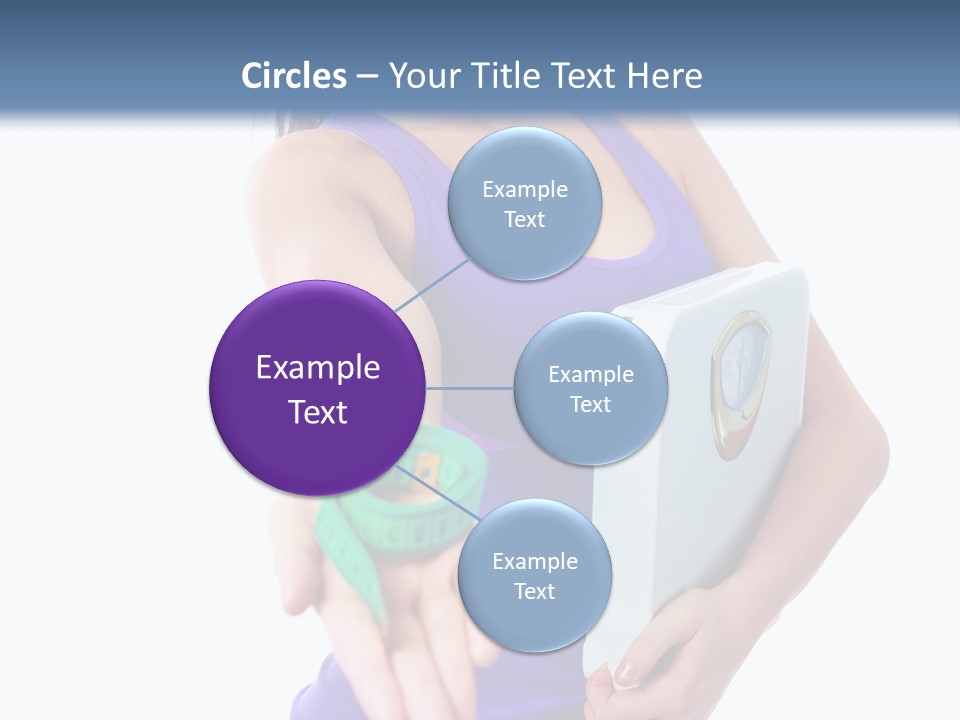 Circles – Your Title Text Here

Example Text

Example Text

Example Text

Example Text